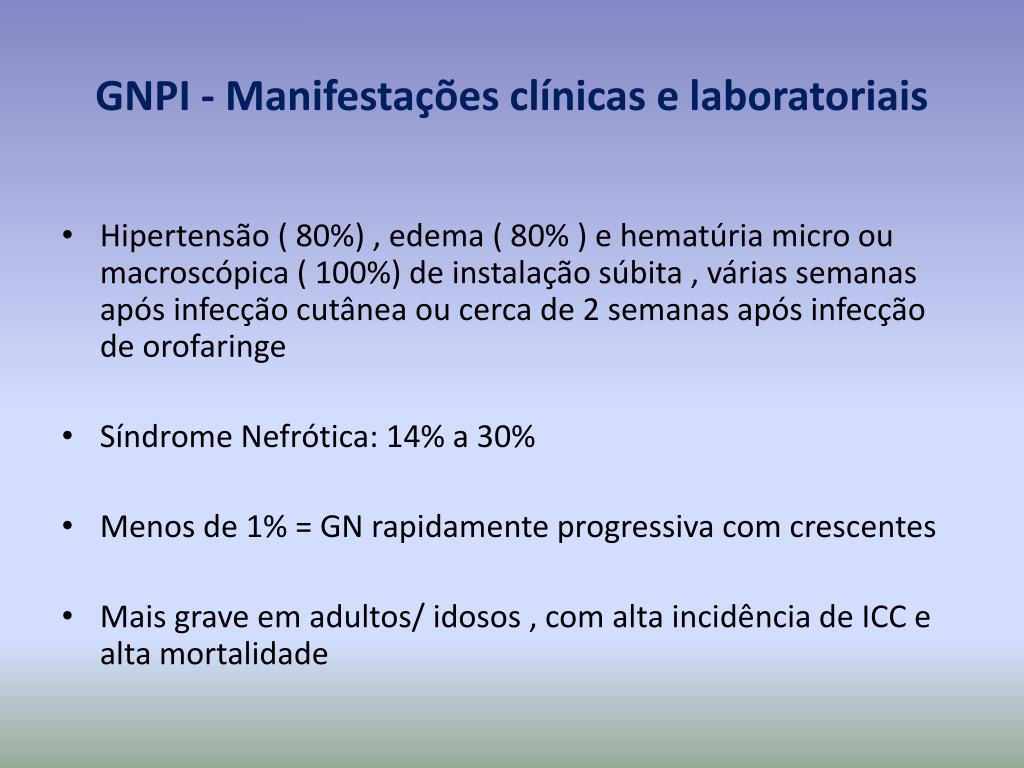 GNPI - Manifestações clínicas e laboratoriais

• Hipertensão ( 80%) , edema ( 80% ) e hematúria micro ou macroscópica ( 100%) de instalação súbita , várias semanas após infecção cutânea ou cerca de 2 semanas após infecção de orofaringe

• Síndrome Nefrótica: 14% a 30%

• Menos de 1% = GN rapidamente progressiva com crescentes

• Mais grave em adultos/ idosos , com alta incidência de ICC e alta mortalidade